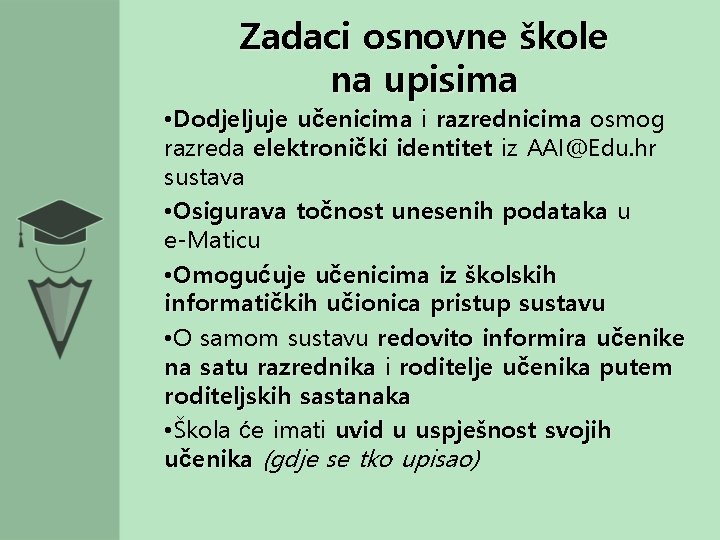 Zadaci osnovne škole
na upisima

•Dodjeljuje učenicima i razrednicima osmog razreda elektronički identitet iz AAI@Edu.hr sustava

•Osigurava točnost unesenih podataka u e-Maticu

•Omogućuje učenicima iz školskih informatičkih učionica pristup sustavu

•O samom sustavu redovito informira učenike na satu razrednika i roditelje učenika putem roditeljskih sastanaka

•Škola će imati uvid u uspješnost svojih učenika (gdje se tko upisao)